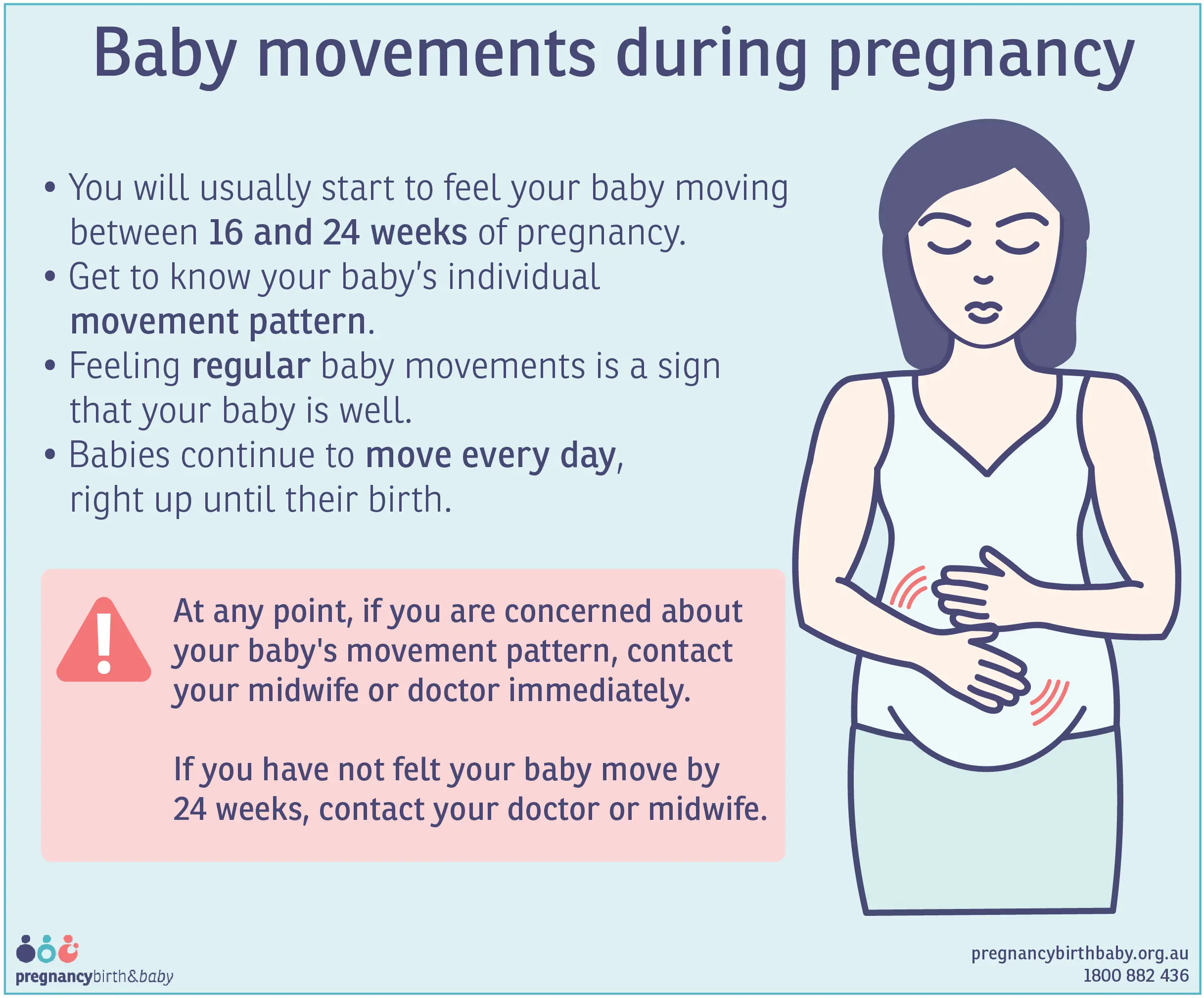 Baby movements during pregnancy

• You will usually start to feel your baby moving between 16 and 24 weeks of pregnancy.
• Get to know your baby's individual movement pattern.
• Feeling regular baby movements is a sign that your baby is well.
• Babies continue to move every day, right up until their birth.

At any point, if you are concerned about your baby's movement pattern, contact your midwife or doctor immediately.

If you have not felt your baby move by 24 weeks, contact your doctor or midwife.

pregnancybirth&baby

pregnancybirthbaby.org.au
1800 882 436